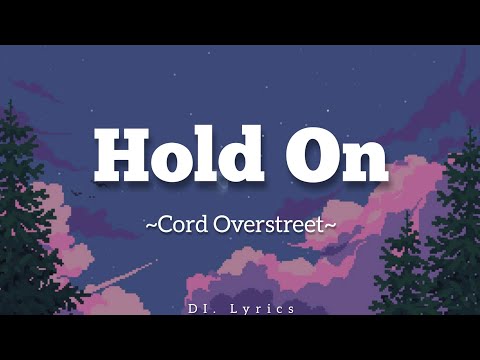 Hold On

~Cord Overstreet~

DI. Lyrics